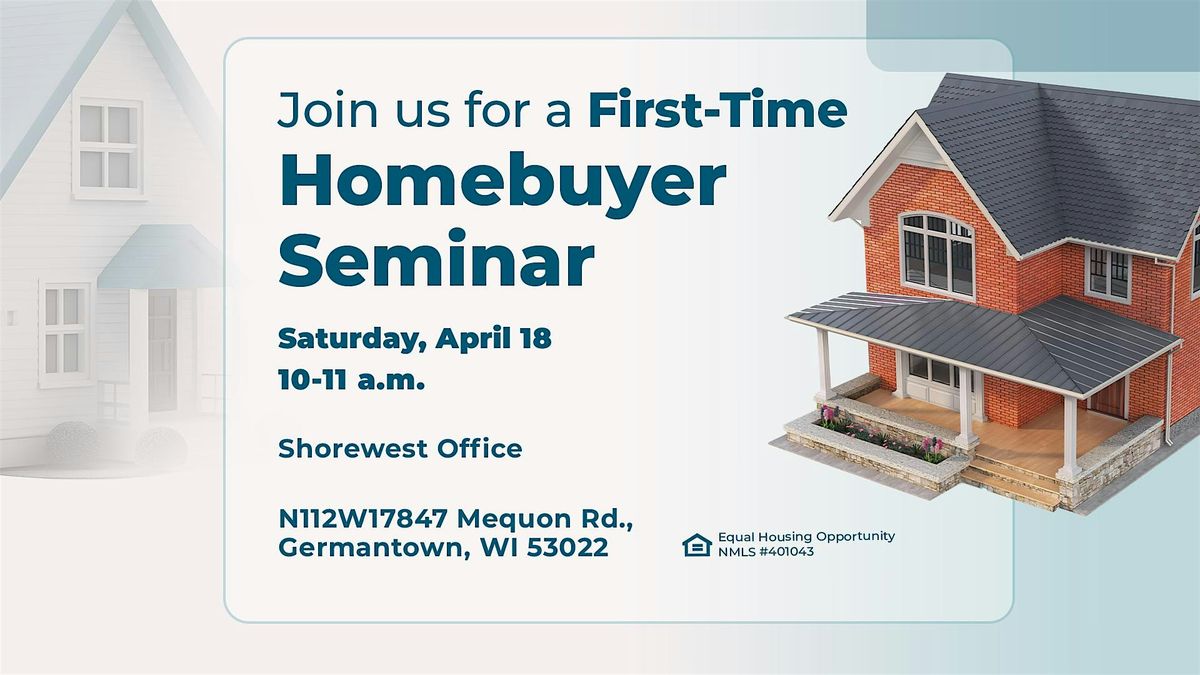 Join us for a First-Time Homebuyer Seminar

Saturday, April 18
10-11 a.m.

Shorewest Office

N112W17847 Mequon Rd.,
Germantown, WI 53022

Equal Housing Opportunity
NMLS #401043